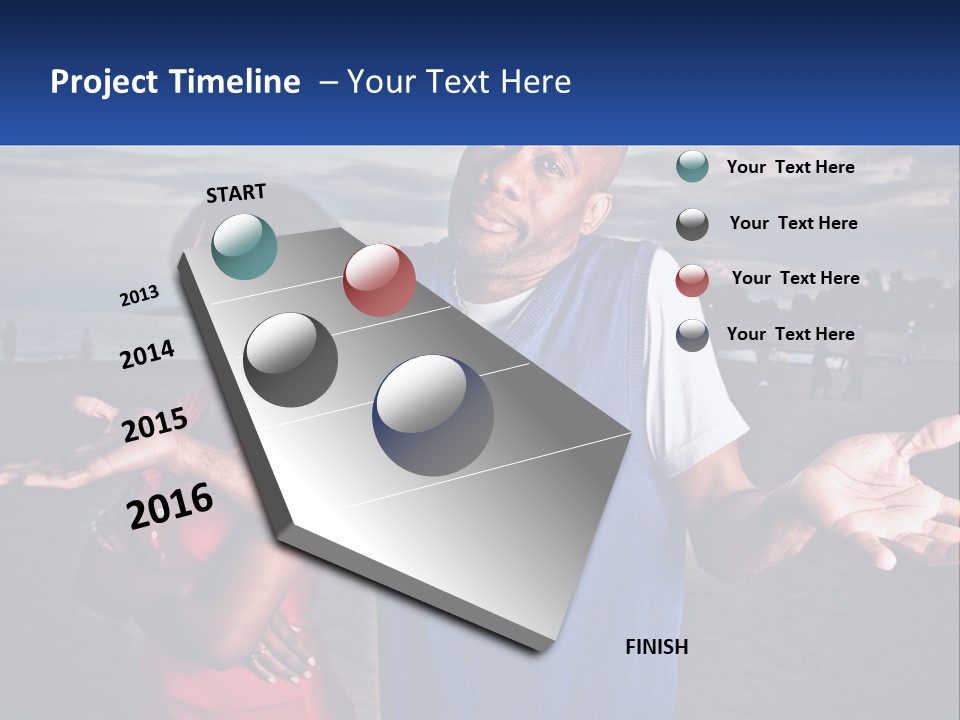 Project Timeline – Your Text Here

START

2013

2014

2015

2016

FINISH

Your Text Here

Your Text Here

Your Text Here

Your Text Here